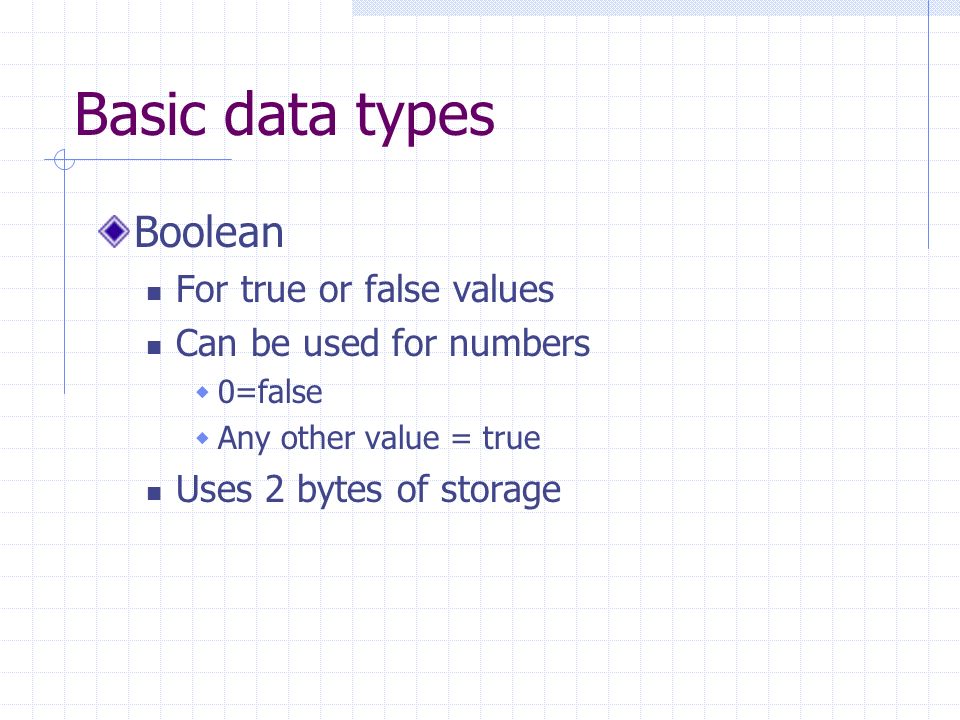 Basic data types

Boolean

For true or false values

Can be used for numbers

0=false

Any other value = true

Uses 2 bytes of storage